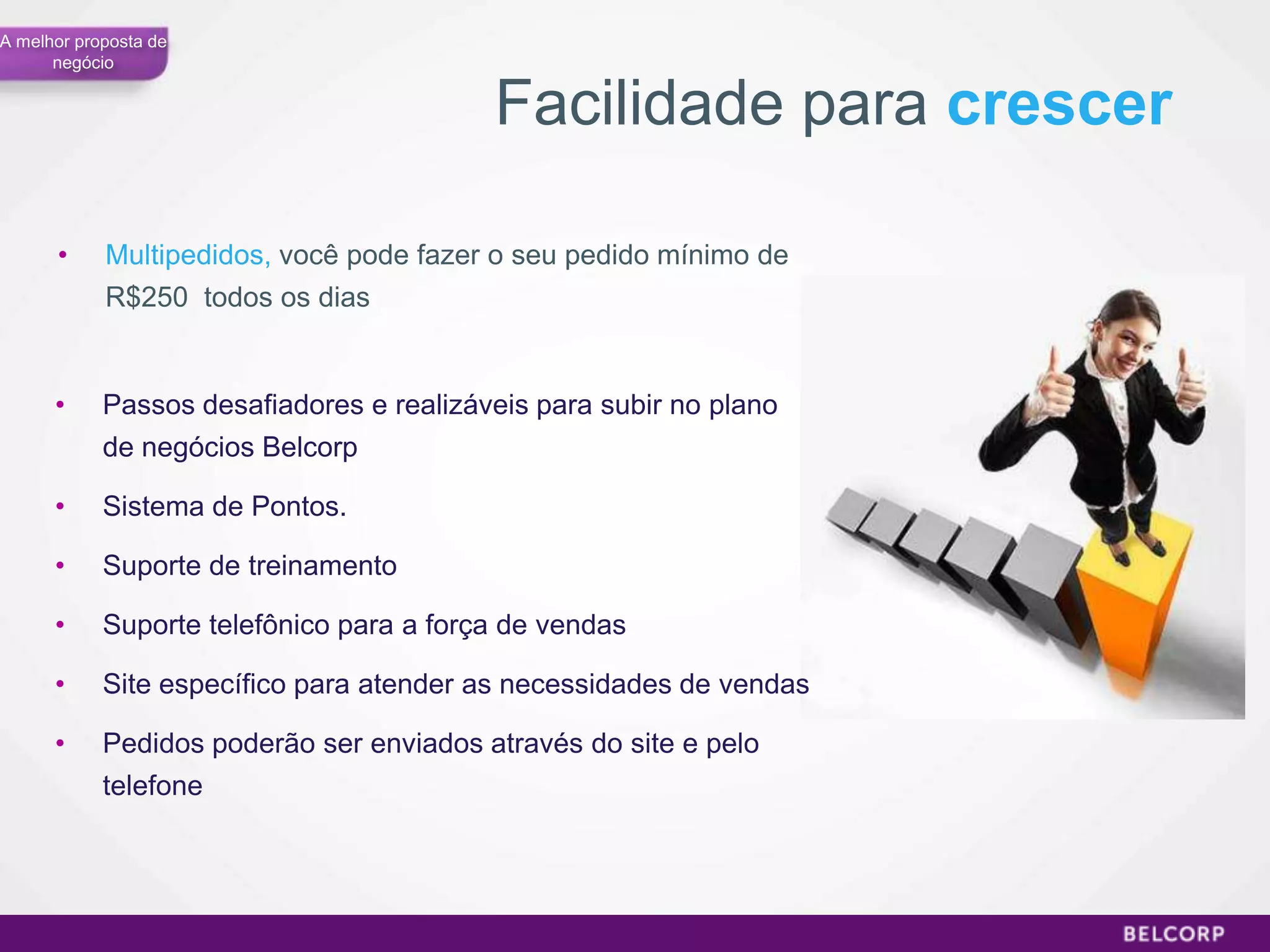 A melhor proposta de negócio

Facilidade para crescer

• Multipedidos, você pode fazer o seu pedido mínimo de R$250 todos os dias

• Passos desafiadores e realizáveis para subir no plano de negócios Belcorp
• Sistema de Pontos.
• Suporte de treinamento
• Suporte telefônico para a força de vendas
• Site específico para atender as necessidades de vendas
• Pedidos poderão ser enviados através do site e pelo telefone

BELCORP